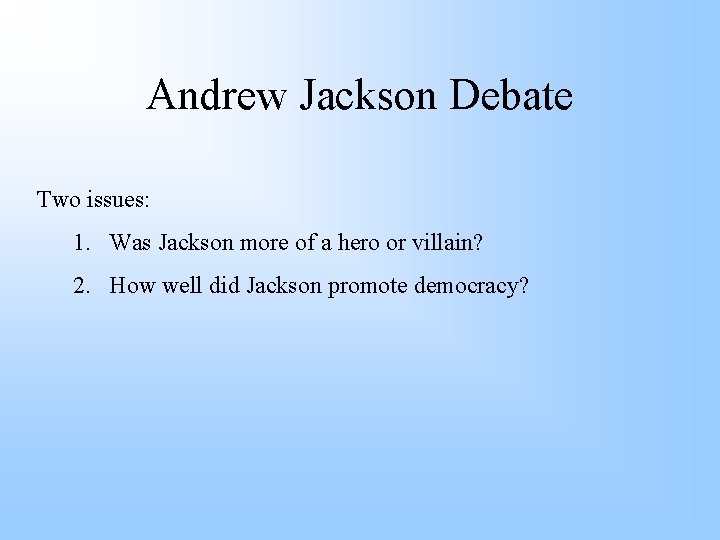 Andrew Jackson Debate

Two issues:

1. Was Jackson more of a hero or villain?

2. How well did Jackson promote democracy?